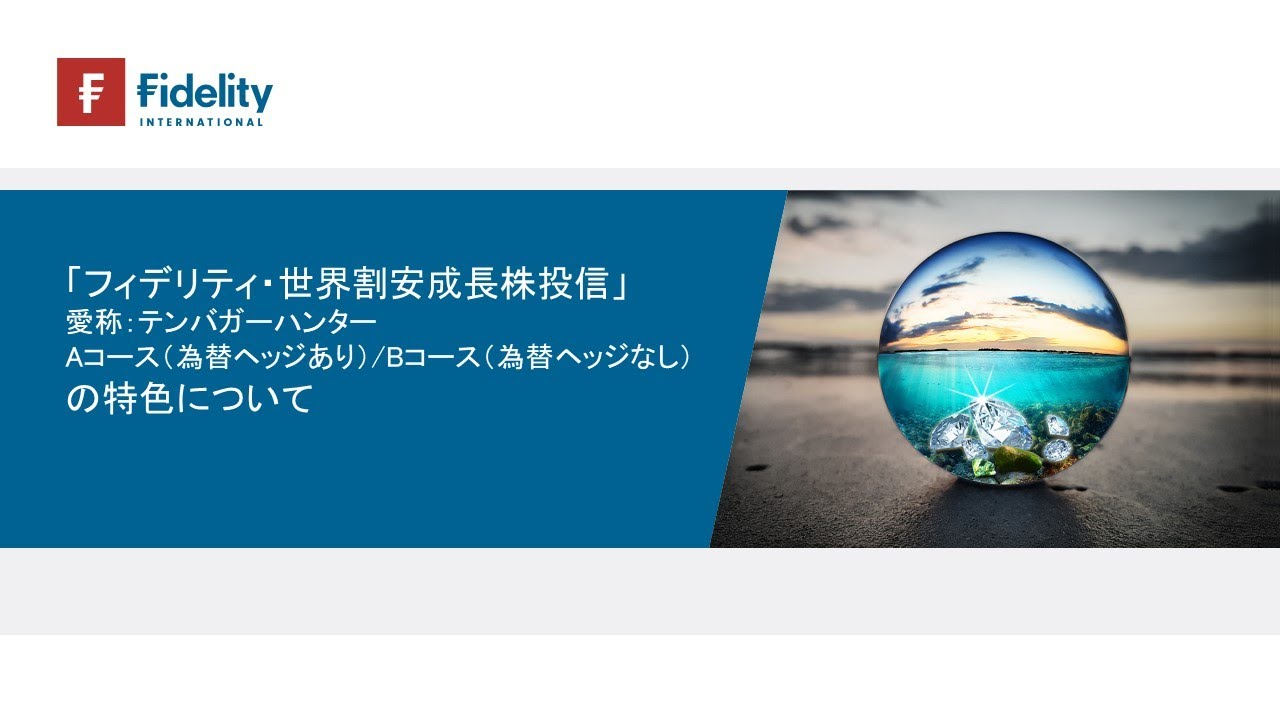 Fidelity
INTERNATIONAL

「フィデリティ・世界割安成長株投信」
愛称:テンバガーハンター
Aコース(為替ヘッジあり)/Bコース(為替ヘッジなし)
の特色について